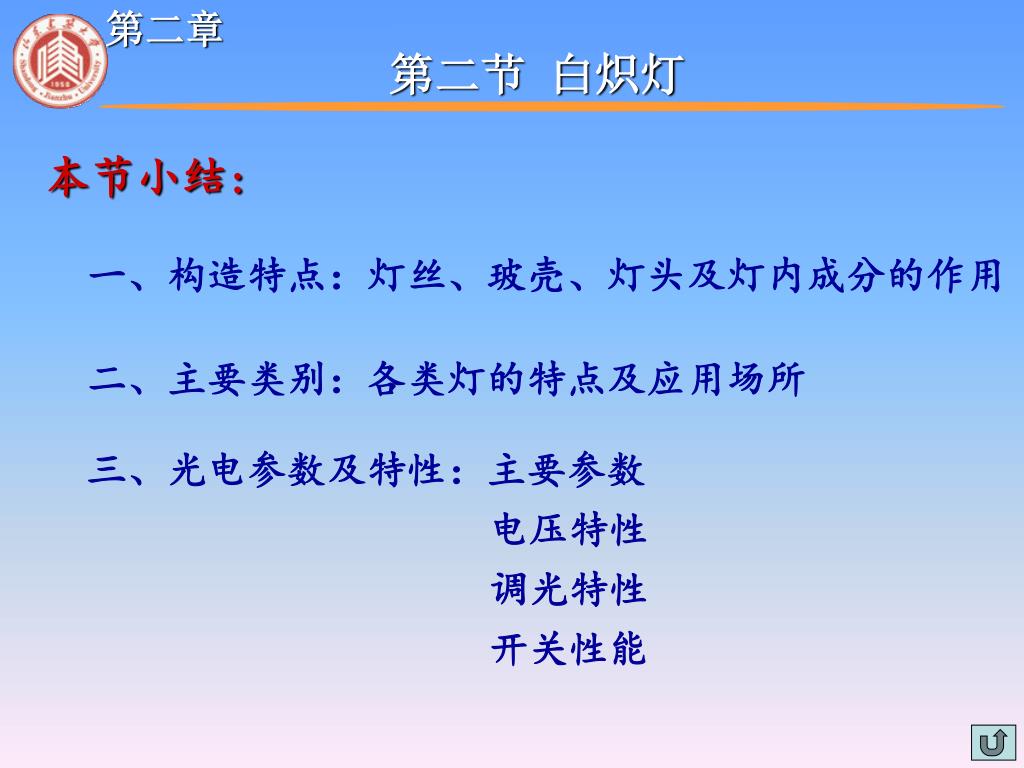 第二章

第二节 白炽灯

本节小结：

一、构造特点：灯丝、玻壳、灯头及灯内成分的作用

二、主要类别：各类灯的特点及应用场所

三、光电参数及特性：主要参数
电压特性
调光特性
开关性能